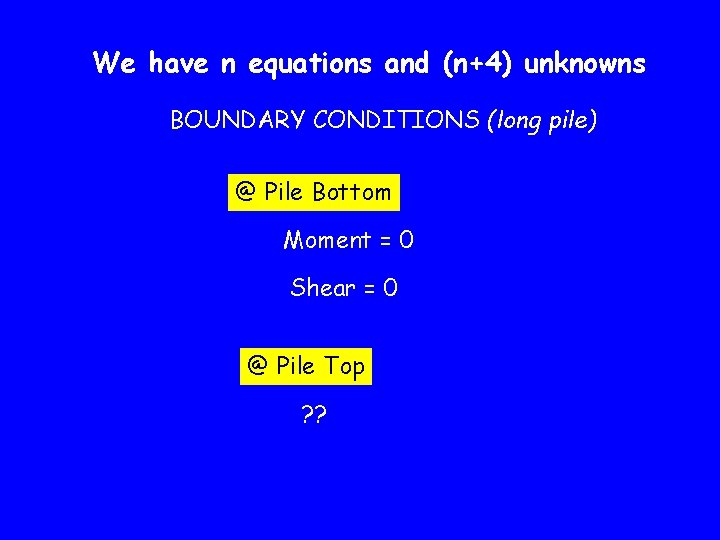 We have n equations and (n+4) unknowns

BOUNDARY CONDITIONS (long pile)

@ Pile Bottom

Moment = 0

Shear = 0

@ Pile Top

??